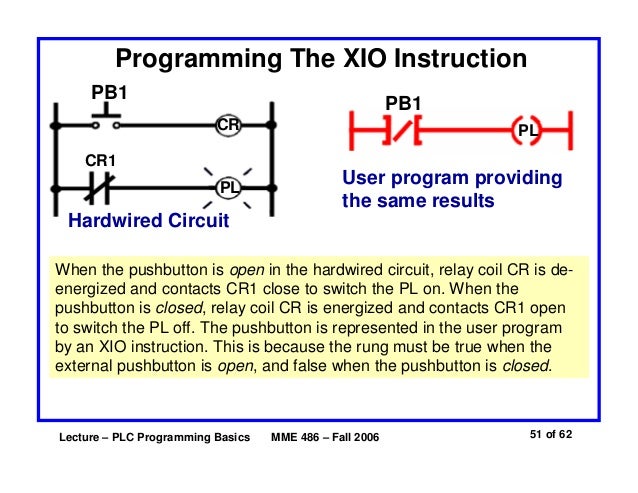 Programming The XIO Instruction

PB1

CR

CR1

PL

Hardwired Circuit

PB1

PL

User program providing the same results

When the pushbutton is open in the hardwired circuit, relay coil CR is de-energized and contacts CR1 close to switch the PL on. When the pushbutton is closed, relay coil CR is energized and contacts CR1 open to switch the PL off. The pushbutton is represented in the user program by an XIO instruction. This is because the rung must be true when the external pushbutton is open, and false when the pushbutton is closed.

Lecture – PLC Programming Basics MME 486 – Fall 2006

51 of 62